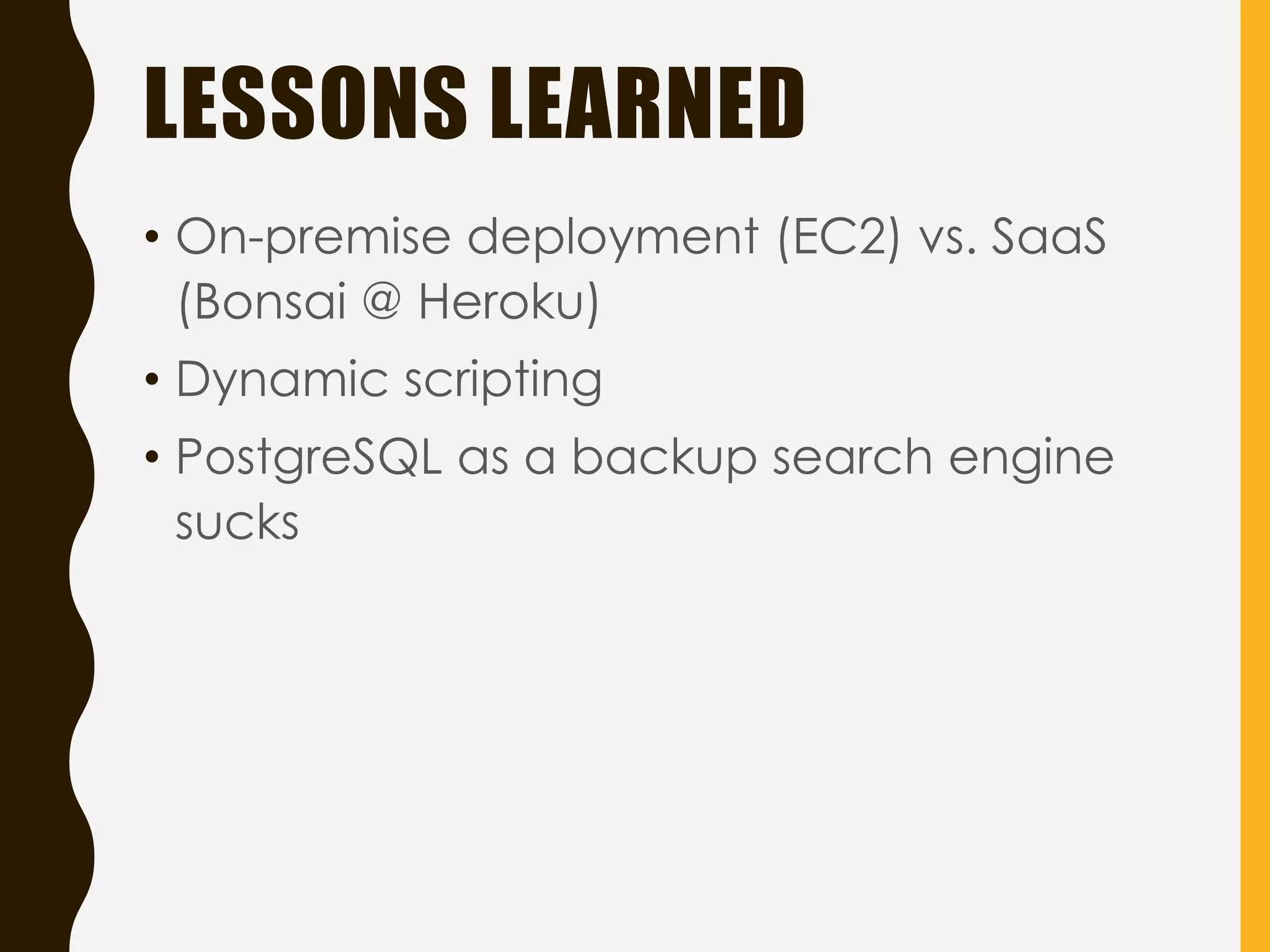 LESSONS LEARNED

• On-premise deployment (EC2) vs. SaaS (Bonsai @ Heroku)
• Dynamic scripting
• PostgreSQL as a backup search engine sucks